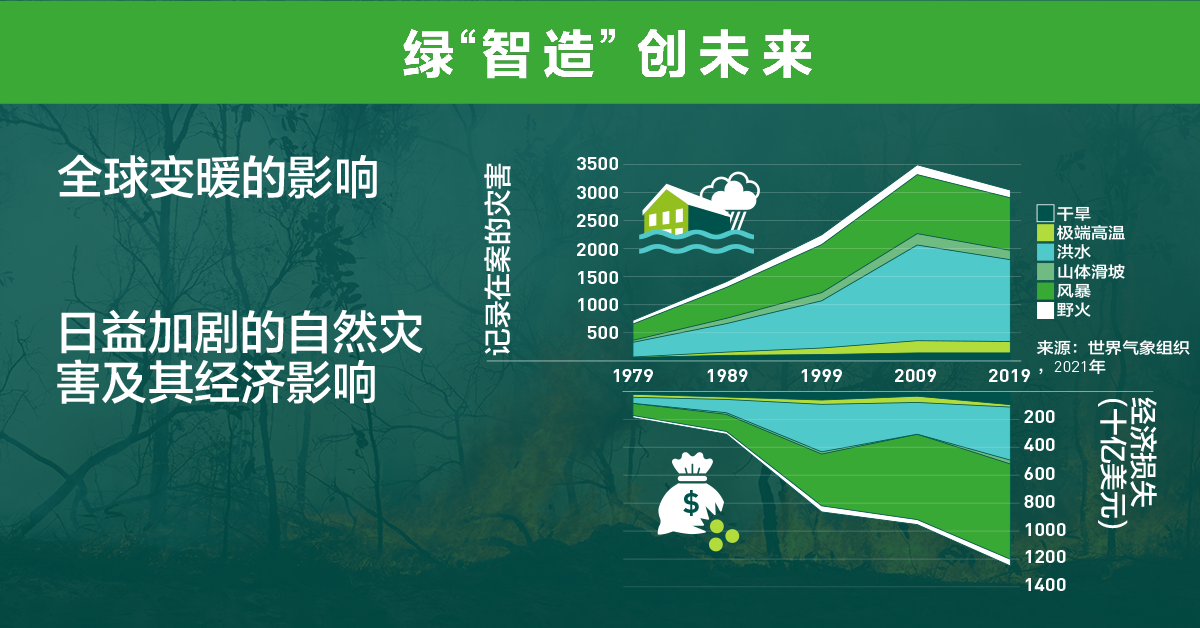 绿“智造”创未来

全球变暖的影响

日益加剧的自然灾害及其经济影响

记录在案的灾害

3500
3000
2500
2000
1500
1000
500

干旱
极端高温
洪水
山体滑坡
风暴
野火

来源：世界气象组织，2021年

1979
1989
1999
2009
2019

200
400
600
800
1000
1200
1400

经济损失（十亿美元）

$